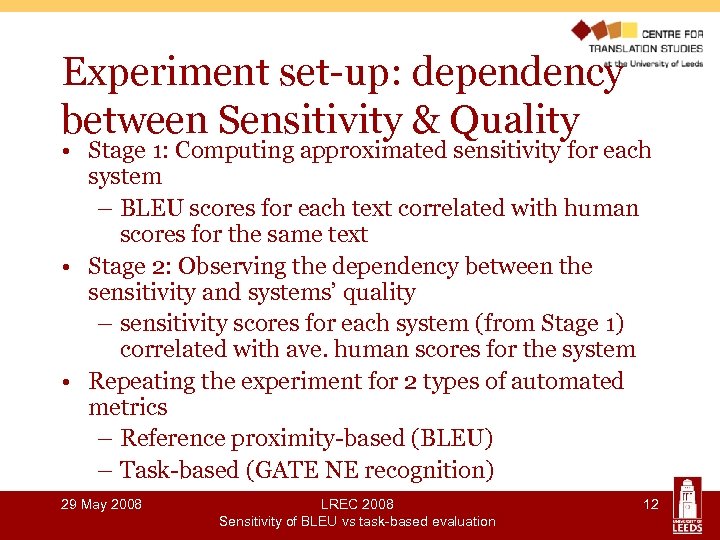 CENTRE FOR TRANSLATION STUDIES at the University of Leeds

Experiment set-up: dependency between Sensitivity & Quality

• Stage 1: Computing approximated sensitivity for each system
– BLEU scores for each text correlated with human scores for the same text
• Stage 2: Observing the dependency between the sensitivity and systems' quality
– sensitivity scores for each system (from Stage 1) correlated with ave. human scores for the system
• Repeating the experiment for 2 types of automated metrics
– Reference proximity-based (BLEU)
– Task-based (GATE NE recognition)

29 May 2008
LREC 2008
Sensitivity of BLEU vs task-based evaluation
12

UNIVERSITY OF LEEDS